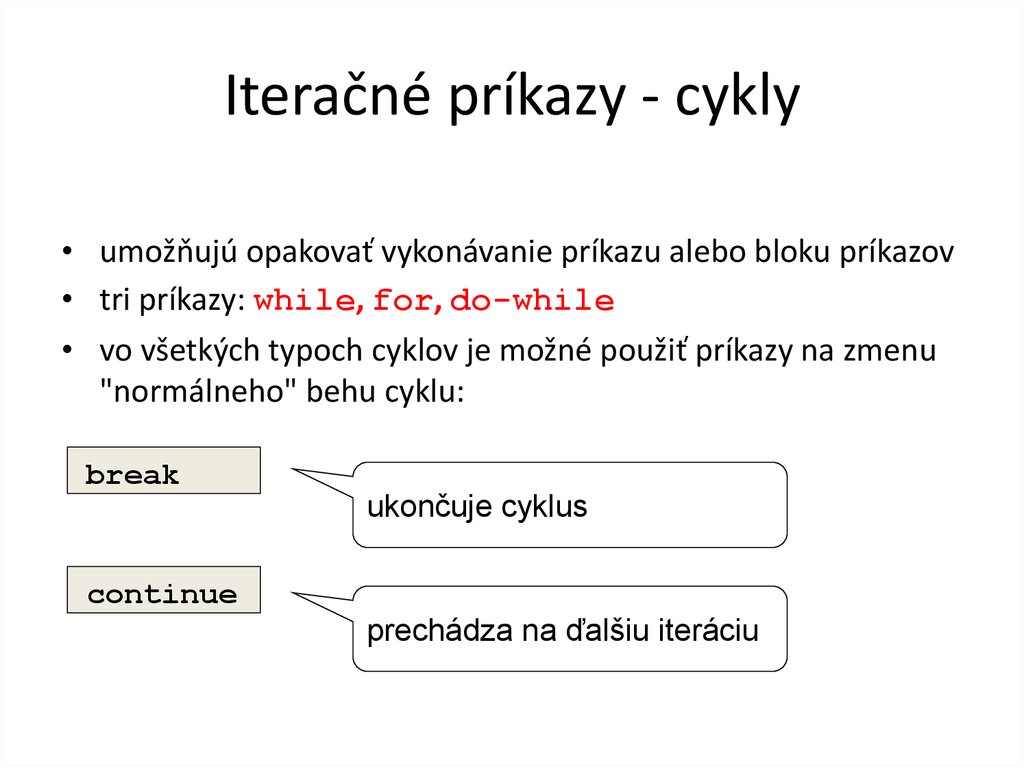 Iteračné príkazy - cykly

• umožňujú opakovať vykonávanie príkazu alebo bloku príkazov
• tri príkazy: while, for, do-while
• vo všetkých typoch cyklov je možné použiť príkazy na zmenu "normálneho" behu cyklu:

break

ukončuje cyklus

continue

prechádza na ďalšiu iteráciu